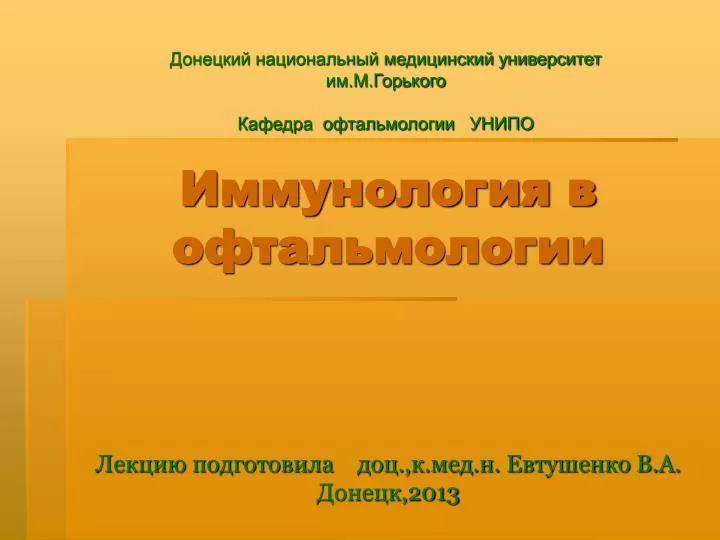 Донецкий национальный медицинский университет им.М.Горького

Кафедра офтальмологии УНИПО

Иммунология в офтальмологии

Лекцию подготовила доц.,к.мед.н. Евтушенко В.А.
Донецк,2013